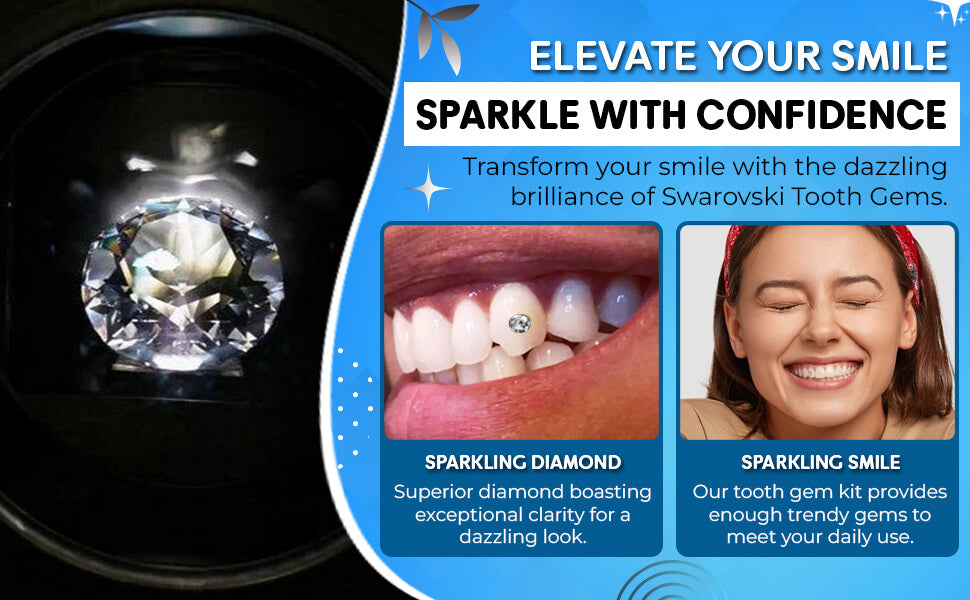 ELEVATE YOUR SMILE

SPARKLE WITH CONFIDENCE

Transform your smile with the dazzling brilliance of Swarovski Tooth Gems.

SPARKLING DIAMOND

Superior diamond boasting exceptional clarity for a dazzling look.

SPARKLING SMILE

Our tooth gem kit provides enough trendy gems to meet your daily use.